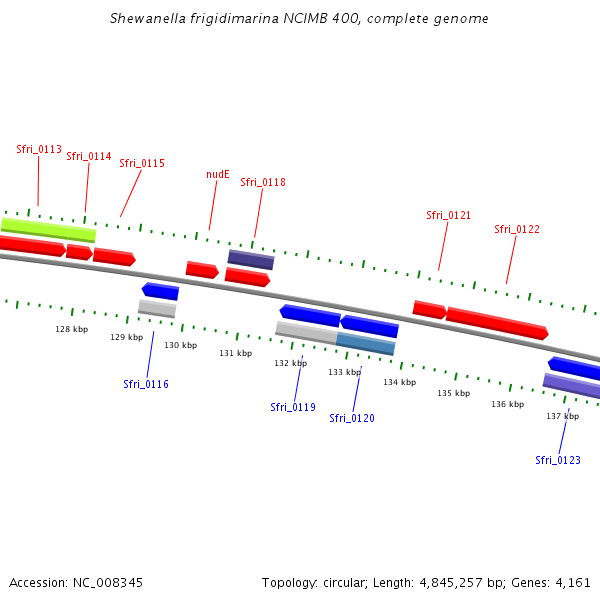 Shewanella frigidimarina NCIMB 400, complete genome

Sfri_0113
Sfri_0114
Sfri_0115
nudE
Sfri_0118
Sfri_0121
Sfri_0122

128 kbp
129 kbp
130 kbp
131 kbp
132 kbp
133 kbp
134 kbp
135 kbp
136 kbp
137 kbp

Sfri_0116
Sfri_0119
Sfri_0120
Sfri_0123

Accession: NC_008345

Topology: circular; Length: 4,845,257 bp; Genes: 4,161